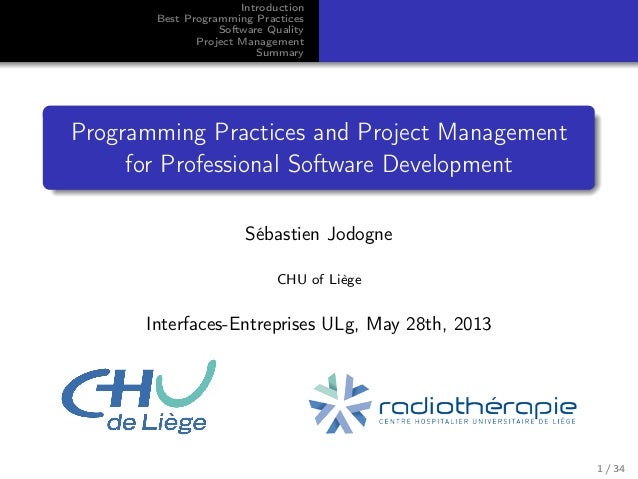 Introduction
Best Programming Practices
Software Quality
Project Management
Summary

Programming Practices and Project Management for Professional Software Development

Sébastien Jodogne

CHU of Liège

Interfaces-Entreprises ULg, May 28th, 2013

CHU de Liège

radiothérapie
CENTRE HOSPITALIER UNIVERSITAIRE DE LIÈGE

1 / 34